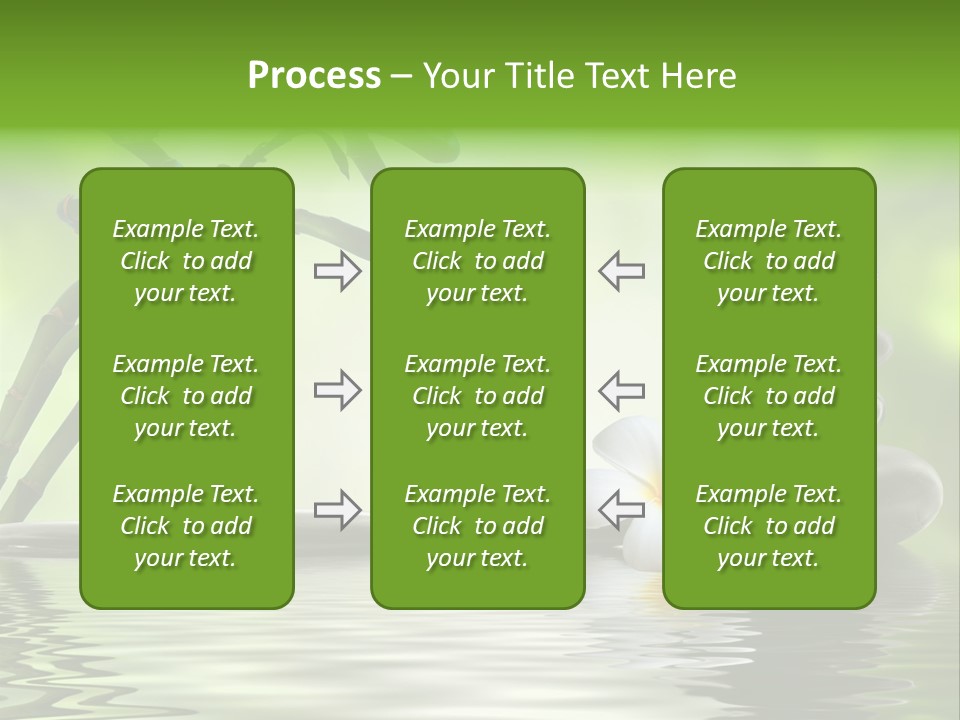 Process – Your Title Text Here

Example Text. Click to add your text.

Example Text. Click to add your text.

Example Text. Click to add your text.

Example Text. Click to add your text.

Example Text. Click to add your text.

Example Text. Click to add your text.

Example Text. Click to add your text.

Example Text. Click to add your text.

Example Text. Click to add your text.